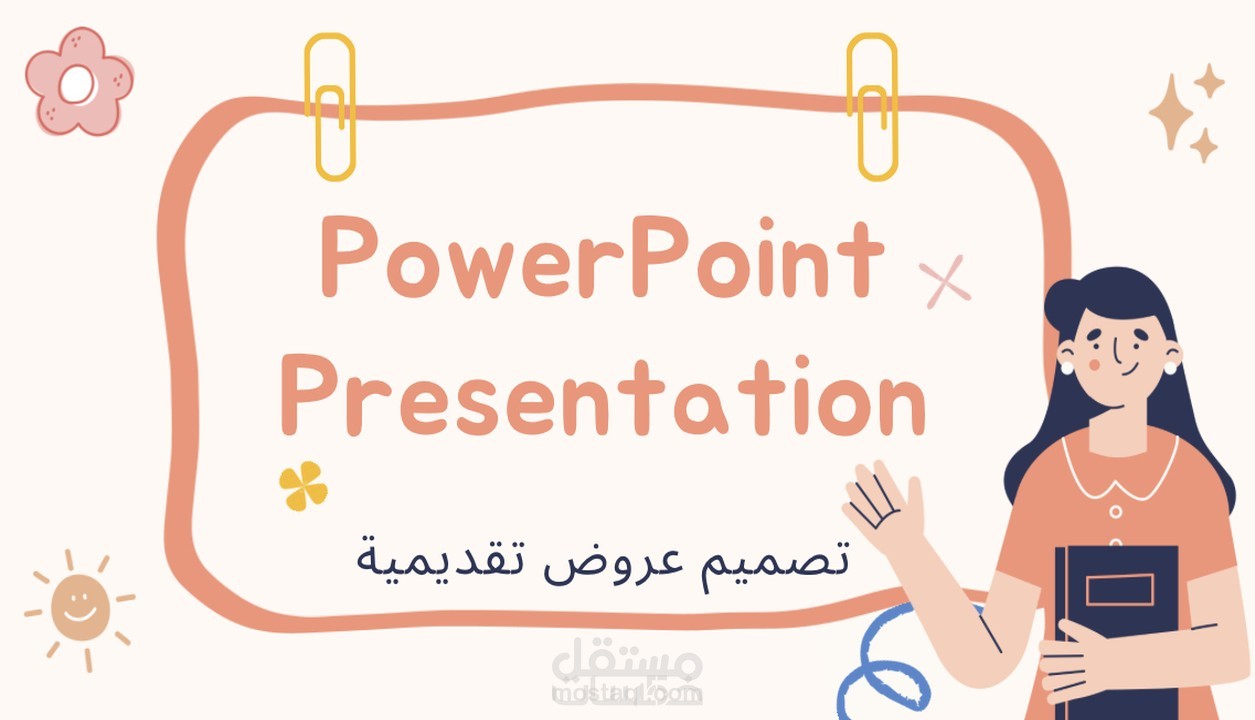 PowerPoint Presentation

تصميم عروض تقديمية

مستقل
mostaql.com